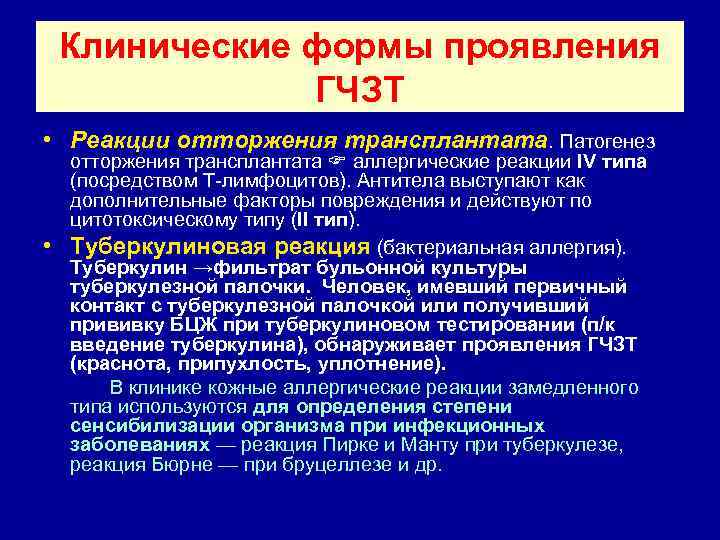 Клинические формы проявления ГЧЗТ

• Реакции отторжения трансплантата. Патогенез отторжения трансплантата ☞ аллергические реакции IV типа (посредством Т-лимфоцитов). Антитела выступают как дополнительные факторы повреждения и действуют по цитотоксическому типу (II тип).

• Туберкулиновая реакция (бактериальная аллергия). Туберкулин →фильтрат бульонной культуры туберкулезной палочки. Человек, имевший первичный контакт с туберкулезной палочкой или получивший прививку БЦЖ при туберкулиновом тестировании (п/к введение туберкулина), обнаруживает проявления ГЧЗТ (краснота, припухлость, уплотнение).

В клинике кожные аллергические реакции замедленного типа используются для определения степени сенсибилизации организма при инфекционных заболеваниях — реакция Пирке и Манту при туберкулезе, реакция Бюрне — при бруцеллезе и др.